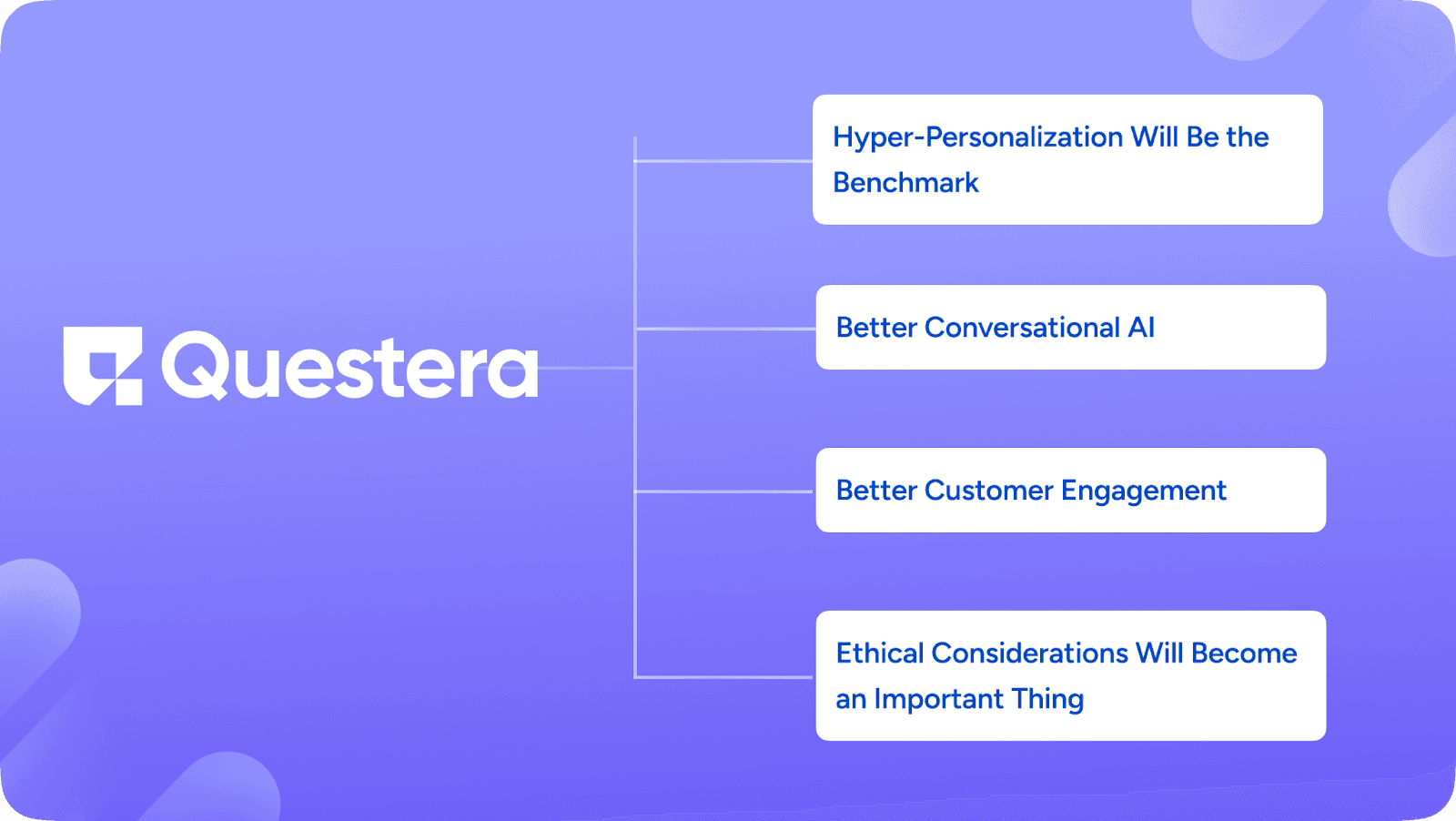 Questera

Hyper-Personalization Will Be the Benchmark

Better Conversational AI

Better Customer Engagement

Ethical Considerations Will Become an Important Thing